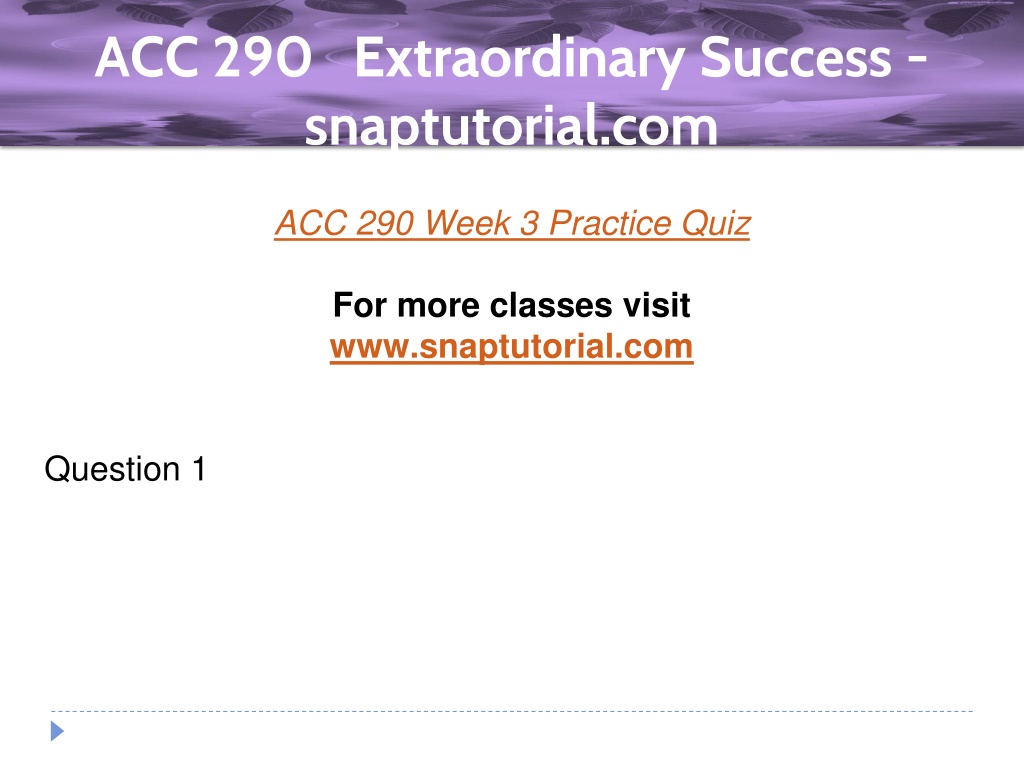 ACC 290 Extraordinary Success - snaptutorial.com

ACC 290 Week 3 Practice Quiz

For more classes visit
www.snaptutorial.com

Question 1